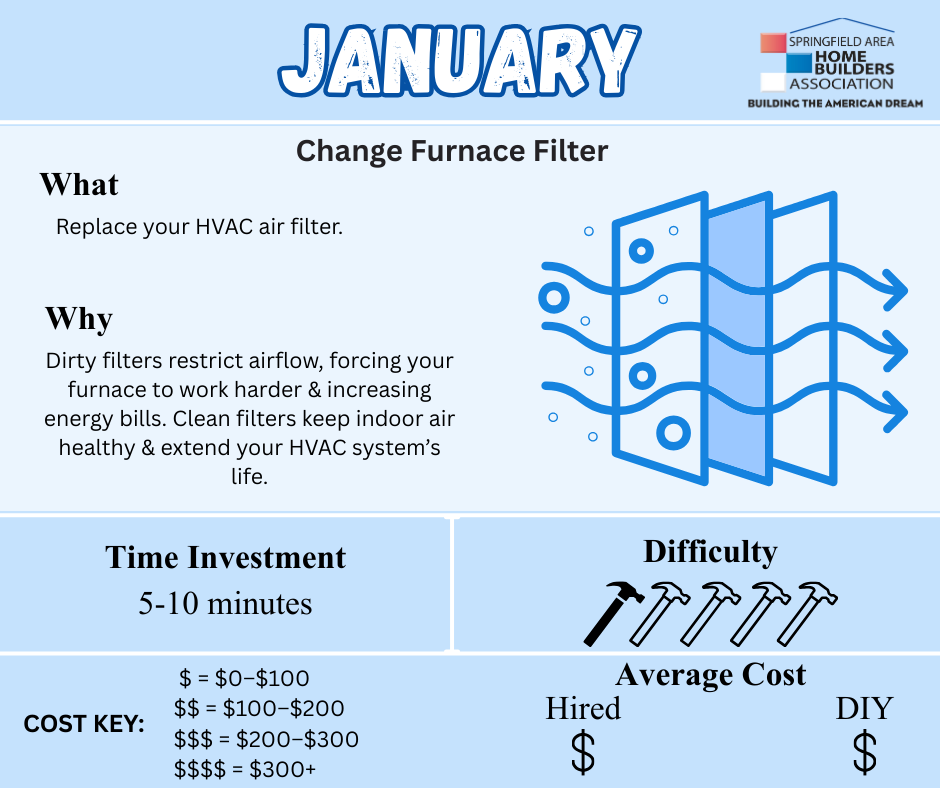 JANUARY

SPRINGFIELD AREA
HOME BUILDERS
ASSOCIATION
BUILDING THE AMERICAN DREAM

Change Furnace Filter

What
Replace your HVAC air filter.

Why
Dirty filters restrict airflow, forcing your furnace to work harder & increasing energy bills. Clean filters keep indoor air healthy & extend your HVAC system's life.

Time Investment
5-10 minutes

Difficulty

COST KEY:
\$ = \$0–\$100
\$\$ = \$100–\$200
\$\$\$ = \$200–\$300
\$\$\$\$ = \$300+

Average Cost
Hired
\$
DIY
\$